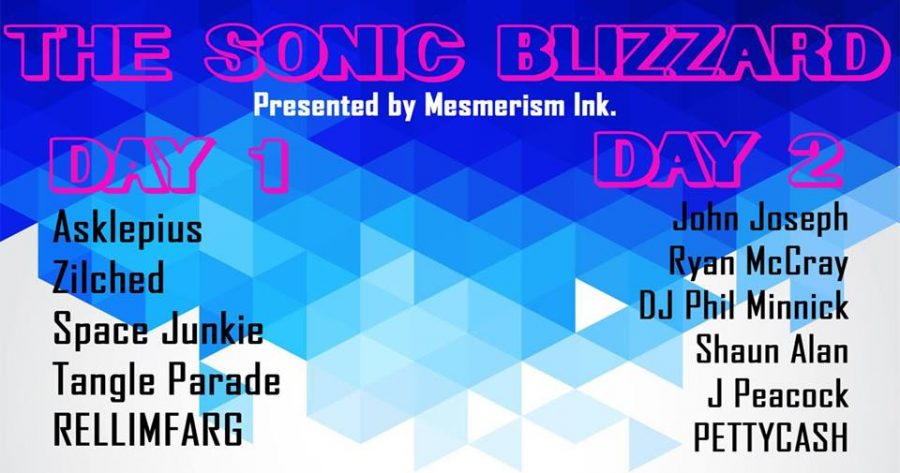 THE SONIC BLIZZARD

Presented by Mesmerism Ink.

DAY 1

Asklepius
Zilched
Space Junkie
Tangle Parade
RELLIMFARG

DAY 2

John Joseph
Ryan McCray
DJ Phil Minnick
Shaun Alan
J Peacock
PETTYCASH